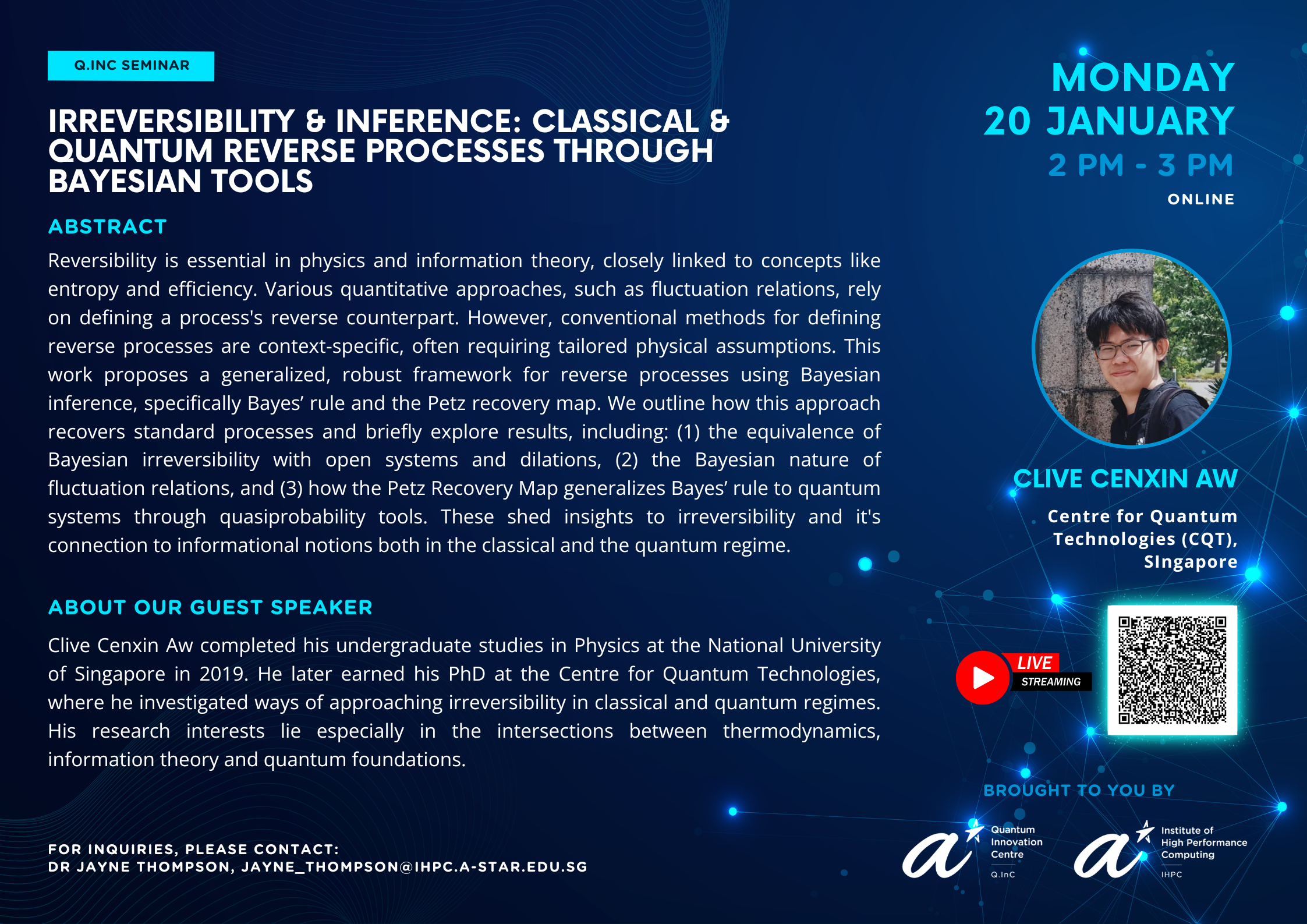 Q.INC SEMINAR

IRREVERSIBILITY & INFERENCE: CLASSICAL & QUANTUM REVERSE PROCESSES THROUGH BAYESIAN TOOLS

ABSTRACT

Reversibility is essential in physics and information theory, closely linked to concepts like entropy and efficiency. Various quantitative approaches, such as fluctuation relations, rely on defining a process's reverse counterpart. However, conventional methods for defining reverse processes are context-specific, often requiring tailored physical assumptions. This work proposes a generalized, robust framework for reverse processes using Bayesian inference, specifically Bayes' rule and the Petz recovery map. We outline how this approach recovers standard processes and briefly explore results, including: (1) the equivalence of Bayesian irreversibility with open systems and dilations, (2) the Bayesian nature of fluctuation relations, and (3) how the Petz Recovery Map generalizes Bayes' rule to quantum systems through quasiprobability tools. These shed insights to irreversibility and it's connection to informational notions both in the classical and the quantum regime.

ABOUT OUR GUEST SPEAKER

Clive Cenxin Aw completed his undergraduate studies in Physics at the National University of Singapore in 2019. He later earned his PhD at the Centre for Quantum Technologies, where he investigated ways of approaching irreversibility in classical and quantum regimes. His research interests lie especially in the intersections between thermodynamics, information theory and quantum foundations.

FOR INQUIRIES, PLEASE CONTACT:
DR JAYNE THOMPSON, JAYNE_THOMPSON@IHPC.A-STAR.EDU.SG

MONDAY
20 JANUARY
2 PM - 3 PM
ONLINE

CLIVE CENXIN AW

Centre for Quantum Technologies (CQT), SIngapore

LIVE
STREAMING

BROUGHT TO YOU BY

Quantum
Innovation
Centre
Q.InC

Institute of
High Performance
Computing
IHPC